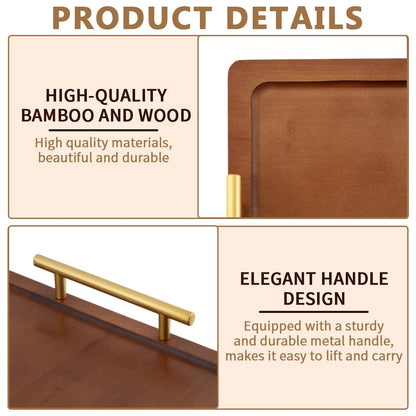 PRODUCT DETAILS

HIGH-QUALITY BAMBOO AND WOOD

High quality materials, beautiful and durable

ELEGANT HANDLE DESIGN

Equipped with a sturdy and durable metal handle, makes it easy to lift and carry